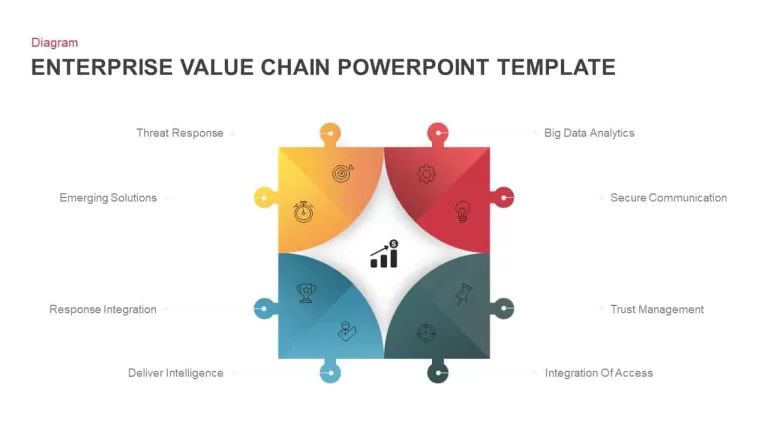 Diagram

ENTERPRISE VALUE CHAIN POWERPOINT TEMPLATE

Threat Response

Emerging Solutions

Response Integration

Deliver Intelligence

Big Data Analytics

Secure Communication

Trust Management

Integration Of Access